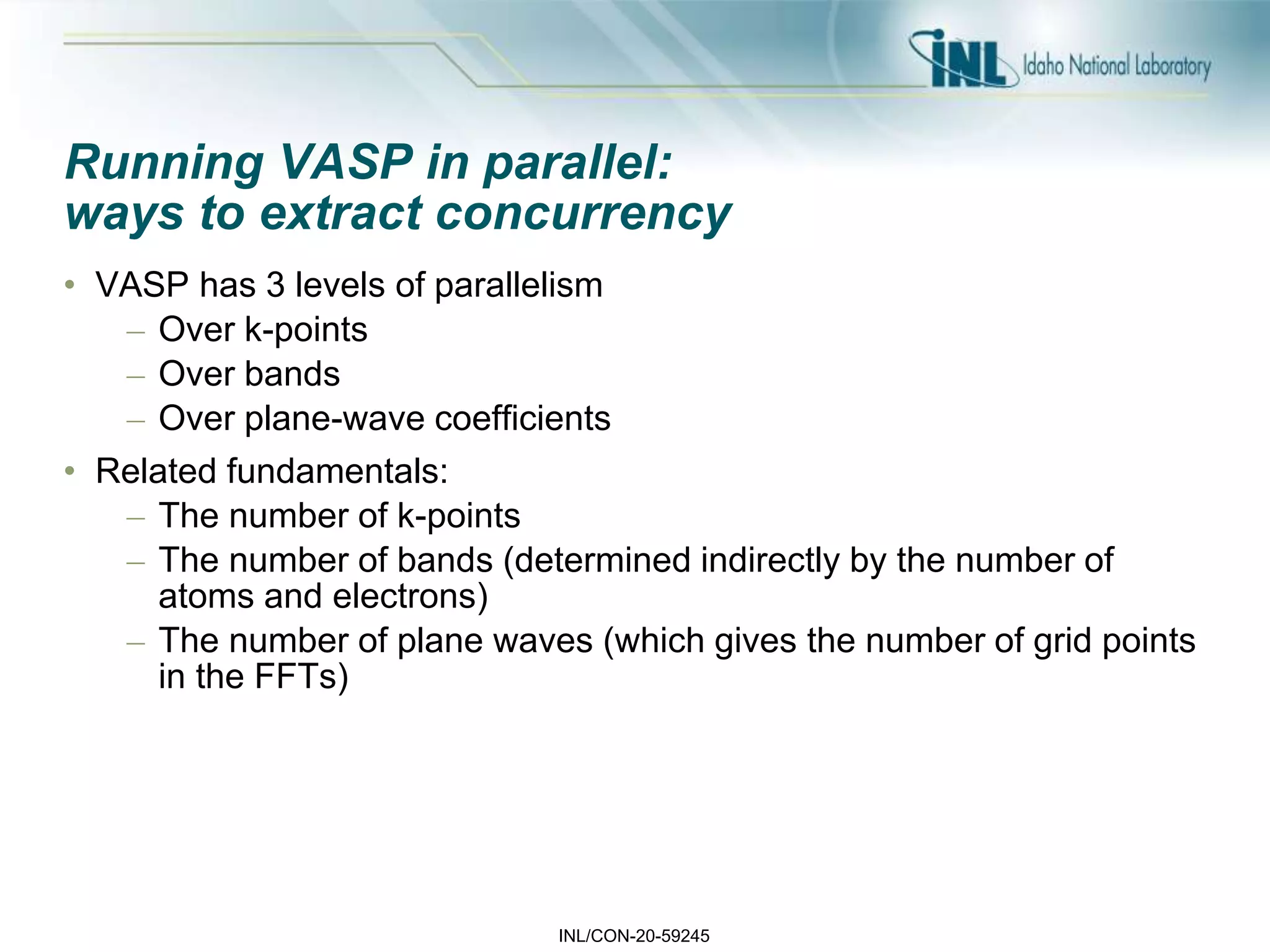 INL Idaho National Laboratory

Running VASP in parallel: ways to extract concurrency

• VASP has 3 levels of parallelism
– Over k-points
– Over bands
– Over plane-wave coefficients
• Related fundamentals:
– The number of k-points
– The number of bands (determined indirectly by the number of atoms and electrons)
– The number of plane waves (which gives the number of grid points in the FFTs)

INL/CON-20-59245